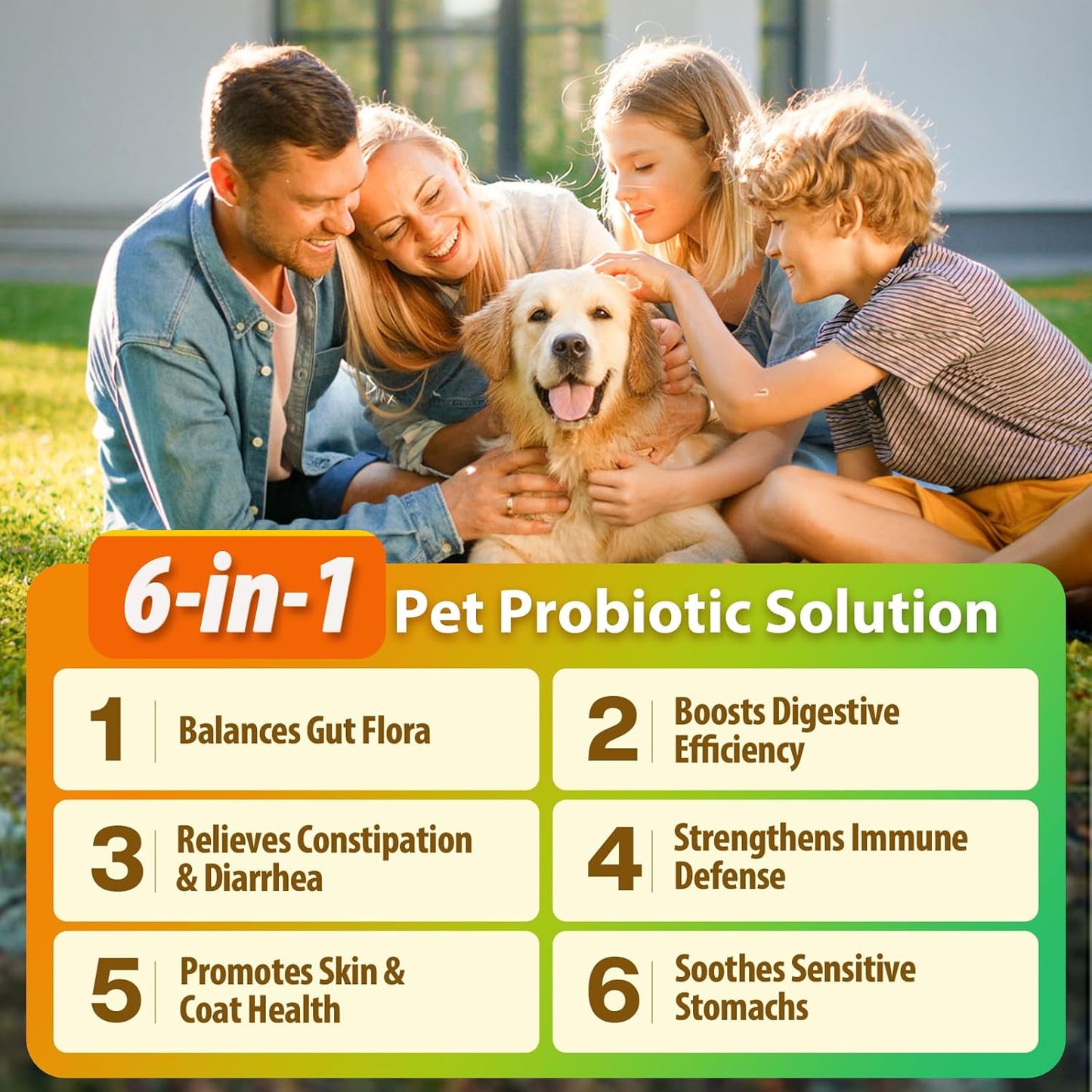 6-in-1 Pet Probiotic Solution

1 Balances Gut Flora

2 Boosts Digestive Efficiency

3 Relieves Constipation & Diarrhea

4 Strengthens Immune Defense

5 Promotes Skin & Coat Health

6 Soothes Sensitive Stomachs